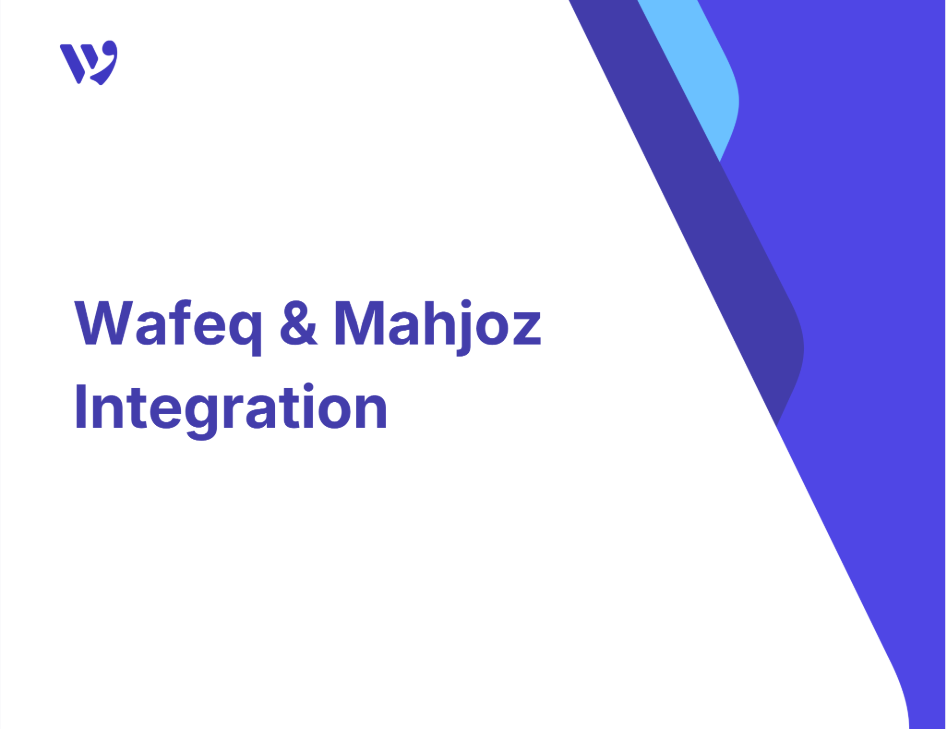 Wafeq & Mahjoz Integration